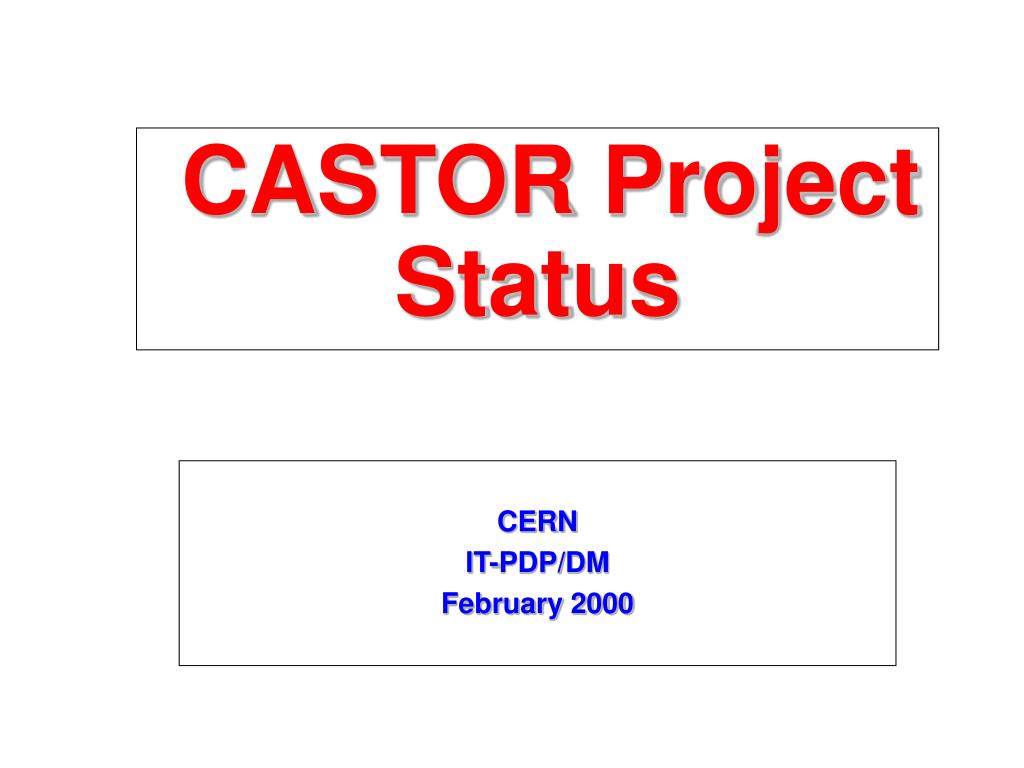 CASTOR Project Status

CERN
IT-PDP/DM
February 2000